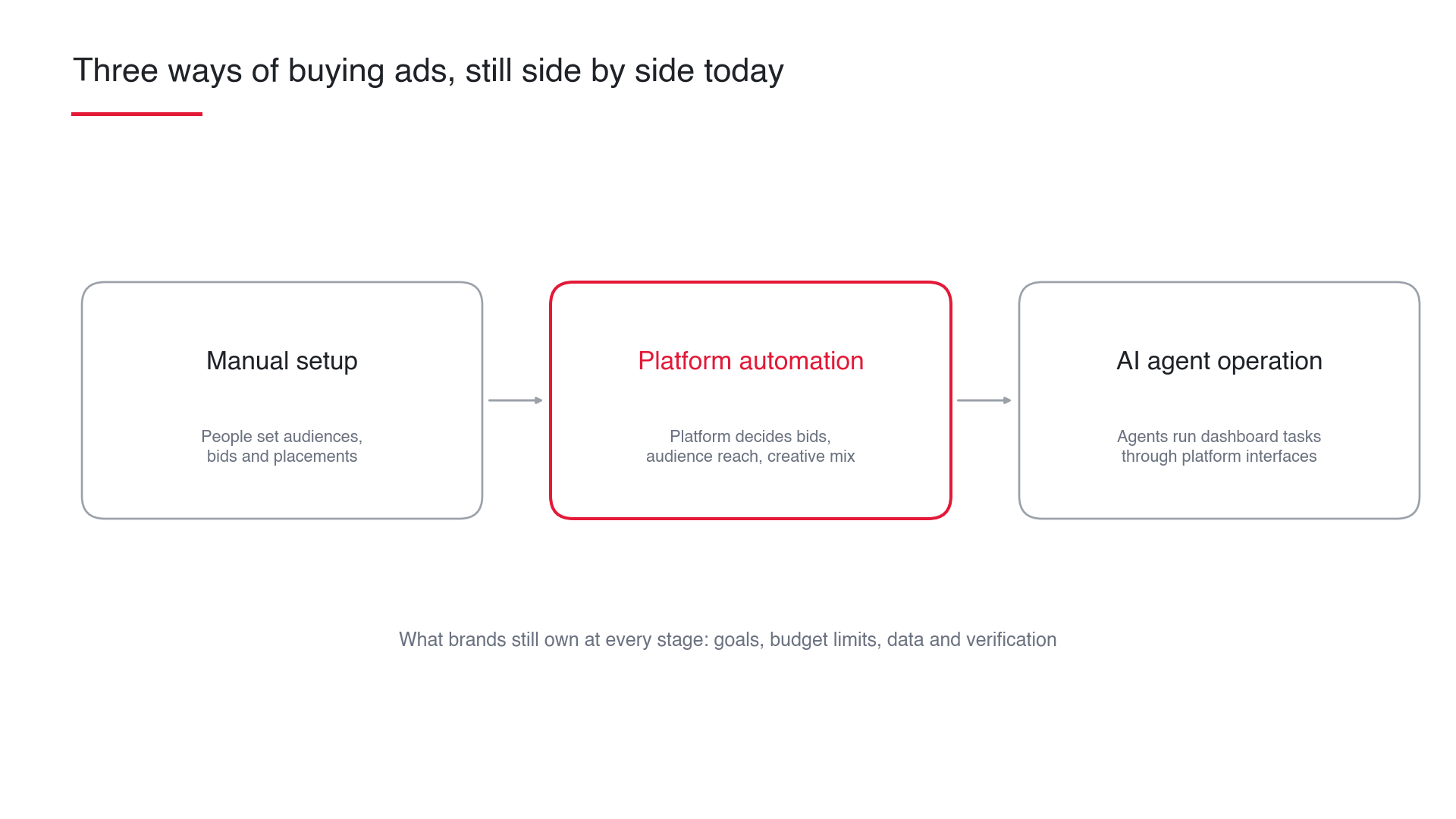 Three ways of buying ads, still side by side today

Manual setup

People set audiences, bids and placements

Platform automation

Platform decides bids, audience reach, creative mix

AI agent operation

Agents run dashboard tasks through platform interfaces

What brands still own at every stage: goals, budget limits, data and verification